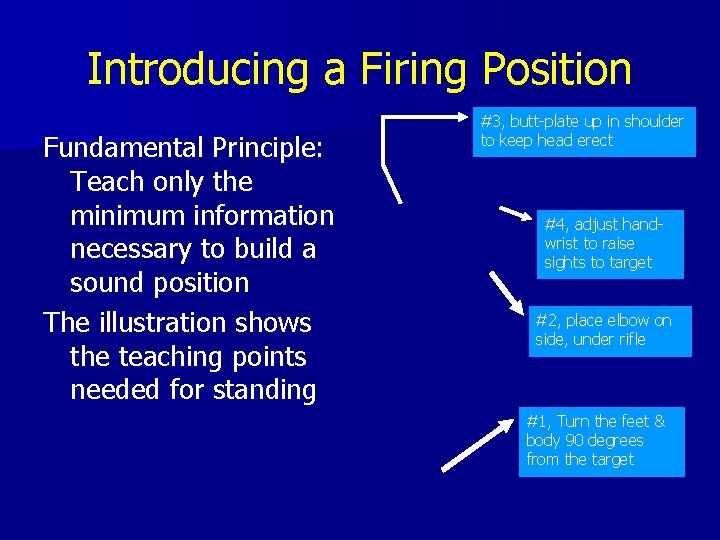 Introducing a Firing Position

Fundamental Principle: Teach only the minimum information necessary to build a sound position

The illustration shows the teaching points needed for standing

#3, butt-plate up in shoulder to keep head erect

#4, adjust hand-wrist to raise sights to target

#2, place elbow on side, under rifle

#1, Turn the feet & body 90 degrees from the target